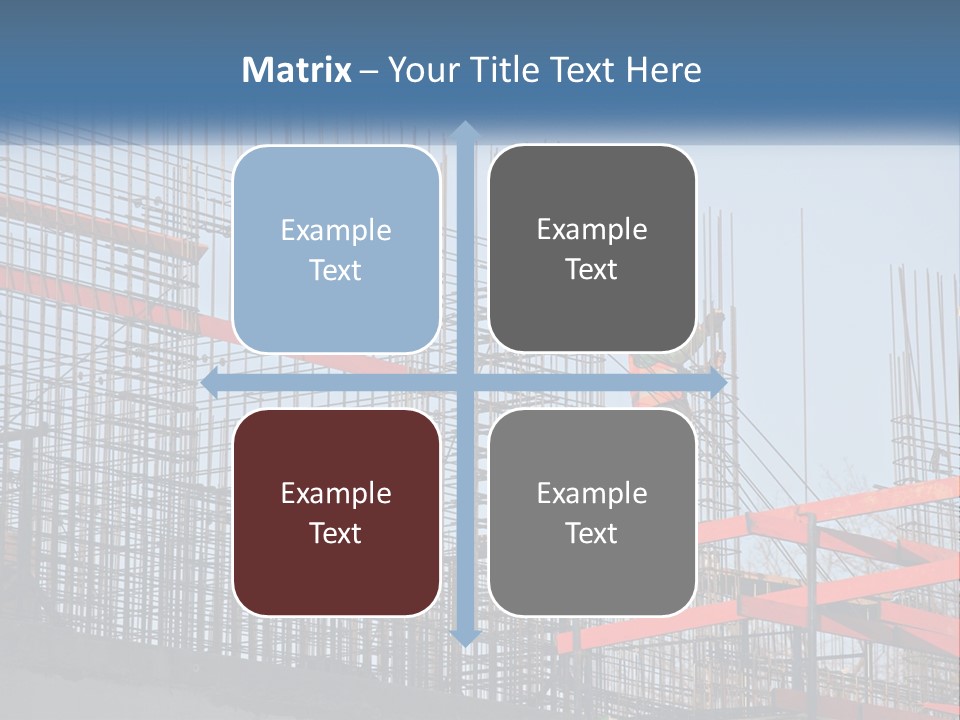 Matrix – Your Title Text Here

Example Text

Example Text

Example Text

Example Text